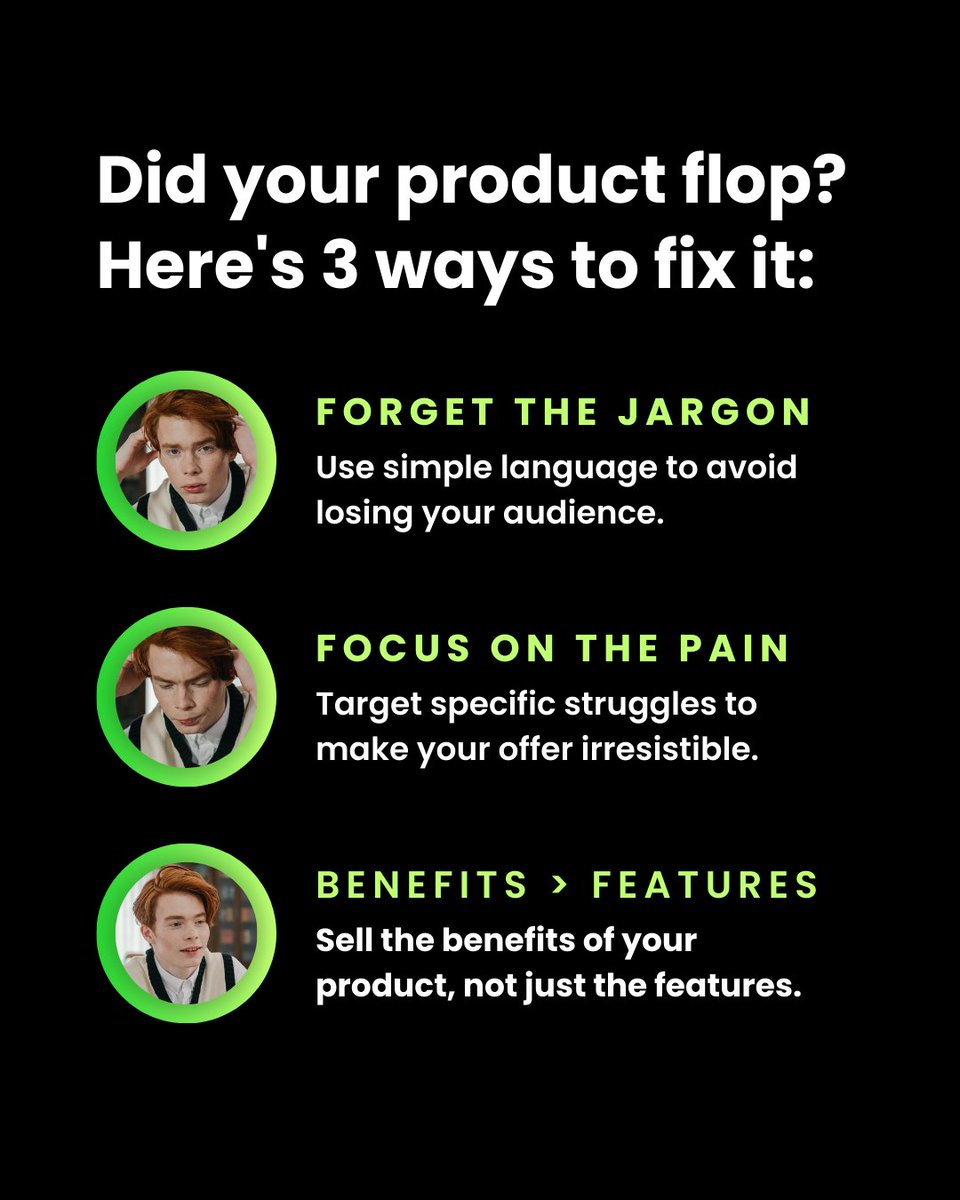 Did your product flop?
Here's 3 ways to fix it:

FORGET THE JARGON
Use simple language to avoid losing your audience.

FOCUS ON THE PAIN
Target specific struggles to make your offer irresistible.

BENEFITS > FEATURES
Sell the benefits of your product, not just the features.